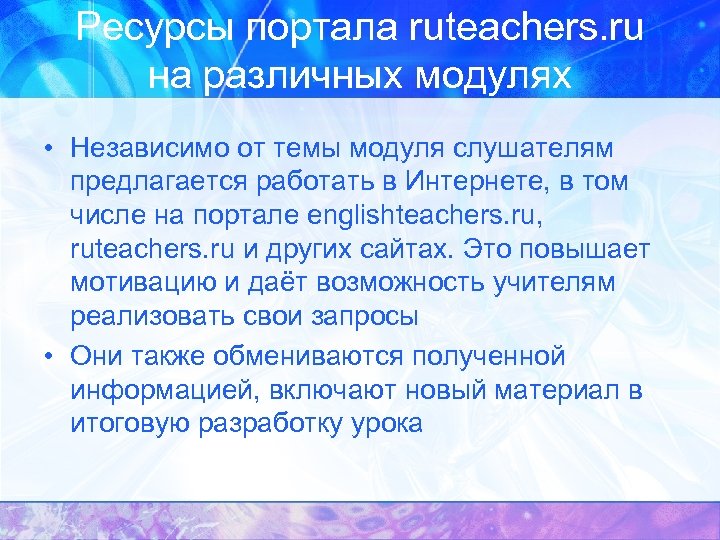 Ресурсы портала ruteachers.ru на различных модулях

• Независимо от темы модуля слушателям предлагается работать в Интернете, в том числе на портале englishteachers.ru, ruteachers.ru и других сайтах. Это повышает мотивацию и даёт возможность учителям реализовать свои запросы

• Они также обмениваются полученной информацией, включают новый материал в итоговую разработку урока